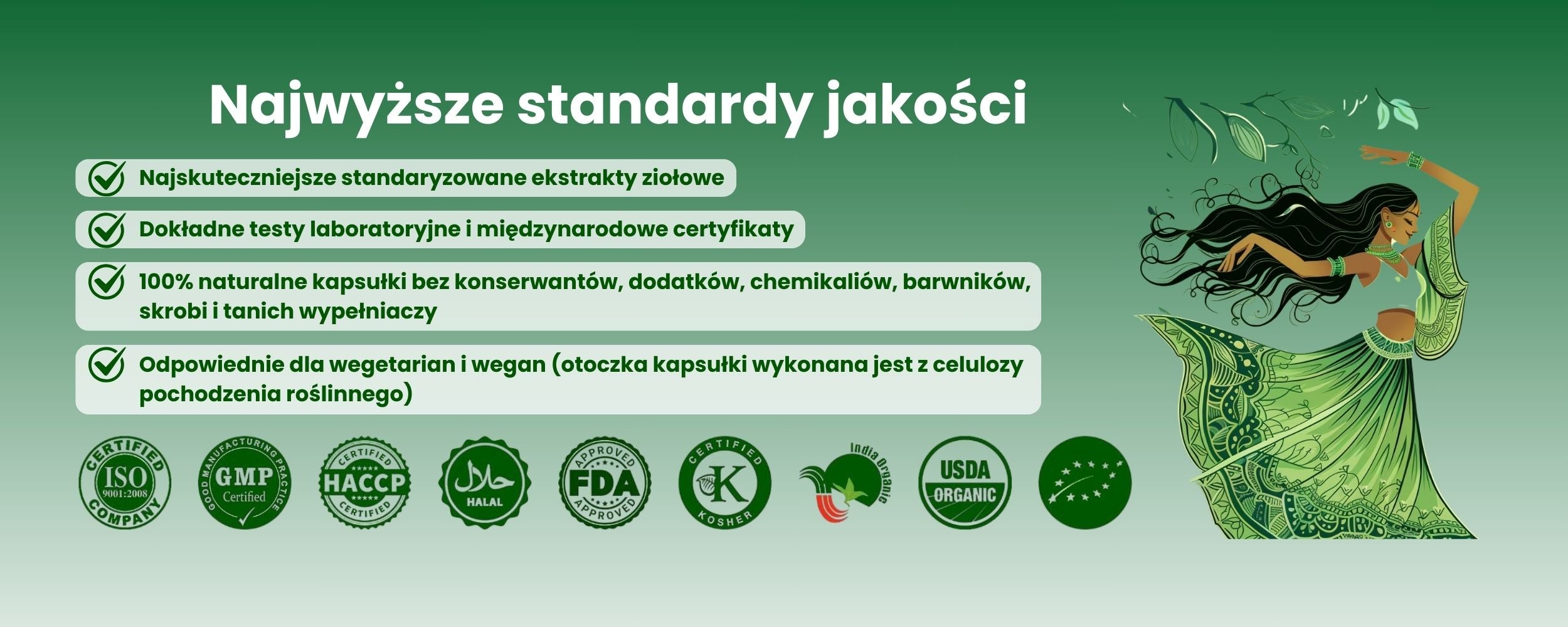 Najwyższe standardy jakości

Najskuteczniejsze standaryzowane ekstrakty ziołowe

Dokładne testy laboratoryjne i międzynarodowe certyfikaty

100% naturalne kapsułki bez konserwantów, dodatków, chemikaliów, barwników, skrobi i tanich wypełniaczy

Odpowiednie dla wegetarian i wegan (otoczka kapsułki wykonana jest z celulozy pochodzenia roślinnego)

CERTIFIED ISO 9001:2008 COMPANY

GOOD MANUFACTURING PRACTICE GMP Certified

CERTIFIED HACCP CERTIFIED

حلال HALAL

APPROVED FDA APPROVED

CERTIFIED K KOSHER

India Organic

USDA ORGANIC